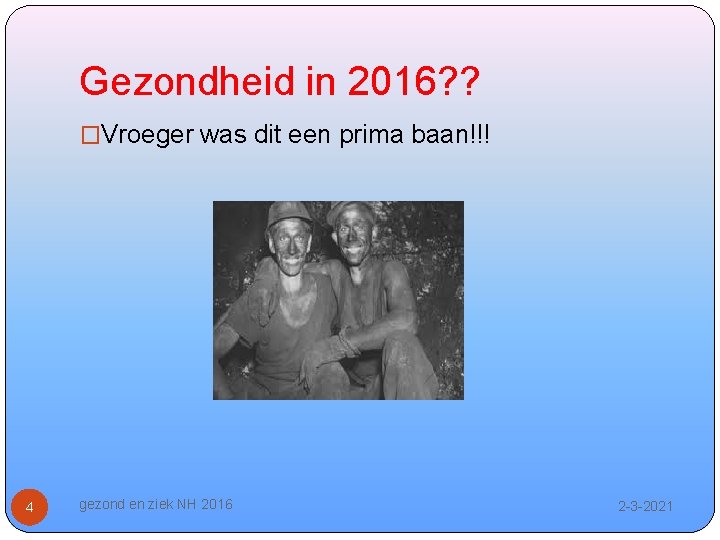 Gezondheid in 2016??

□Vroeger was dit een prima baan!!!

4

gezond en ziek NH 2016

2-3-2021